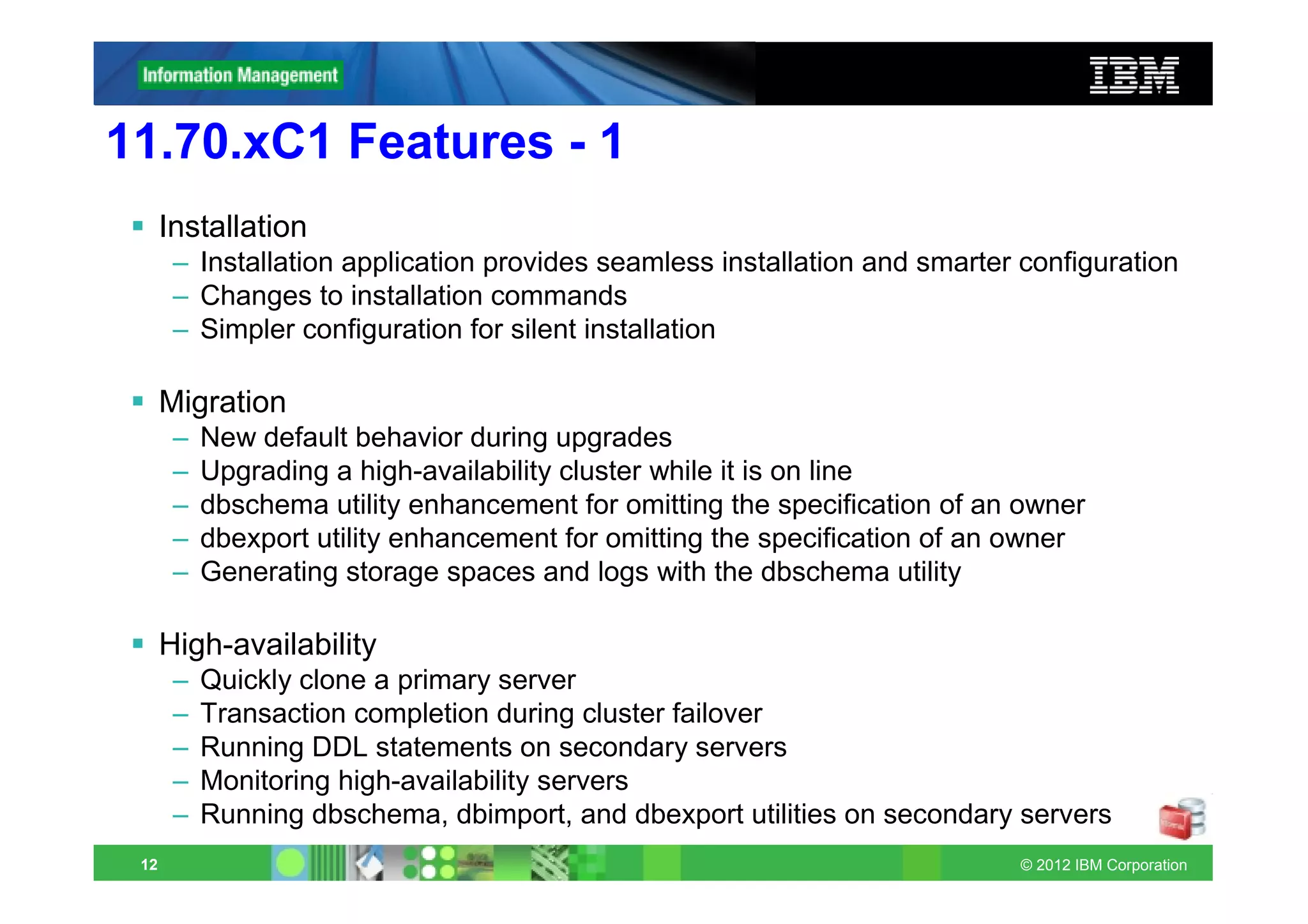 Information Management

IBM

11.70.xC1 Features - 1

▪ Installation
– Installation application provides seamless installation and smarter configuration
– Changes to installation commands
– Simpler configuration for silent installation

▪ Migration
– New default behavior during upgrades
– Upgrading a high-availability cluster while it is on line
– dbschema utility enhancement for omitting the specification of an owner
– dbexport utility enhancement for omitting the specification of an owner
– Generating storage spaces and logs with the dbschema utility

▪ High-availability
– Quickly clone a primary server
– Transaction completion during cluster failover
– Running DDL statements on secondary servers
– Monitoring high-availability servers
– Running dbschema, dbimport, and dbexport utilities on secondary servers

12

© 2012 IBM Corporation